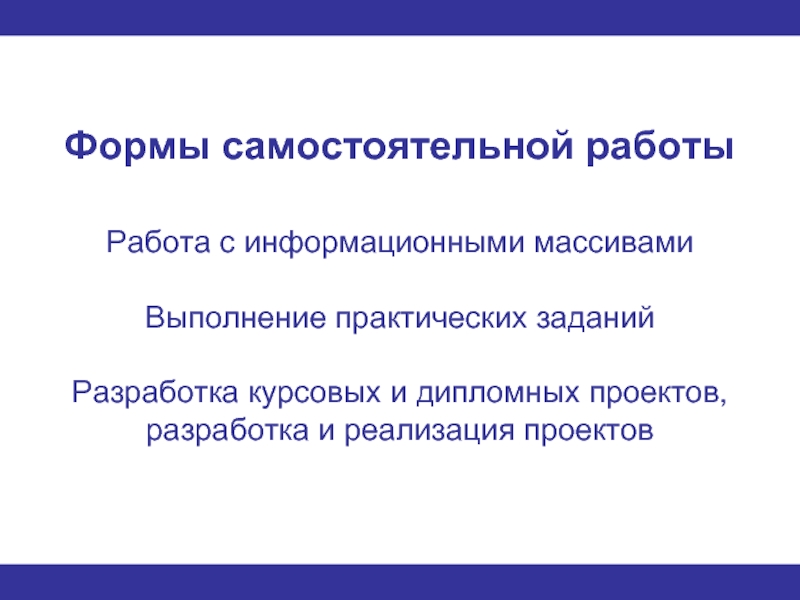 Формы самостоятельной работы

Работа с информационными массивами

Выполнение практических заданий

Разработка курсовых и дипломных проектов, разработка и реализация проектов